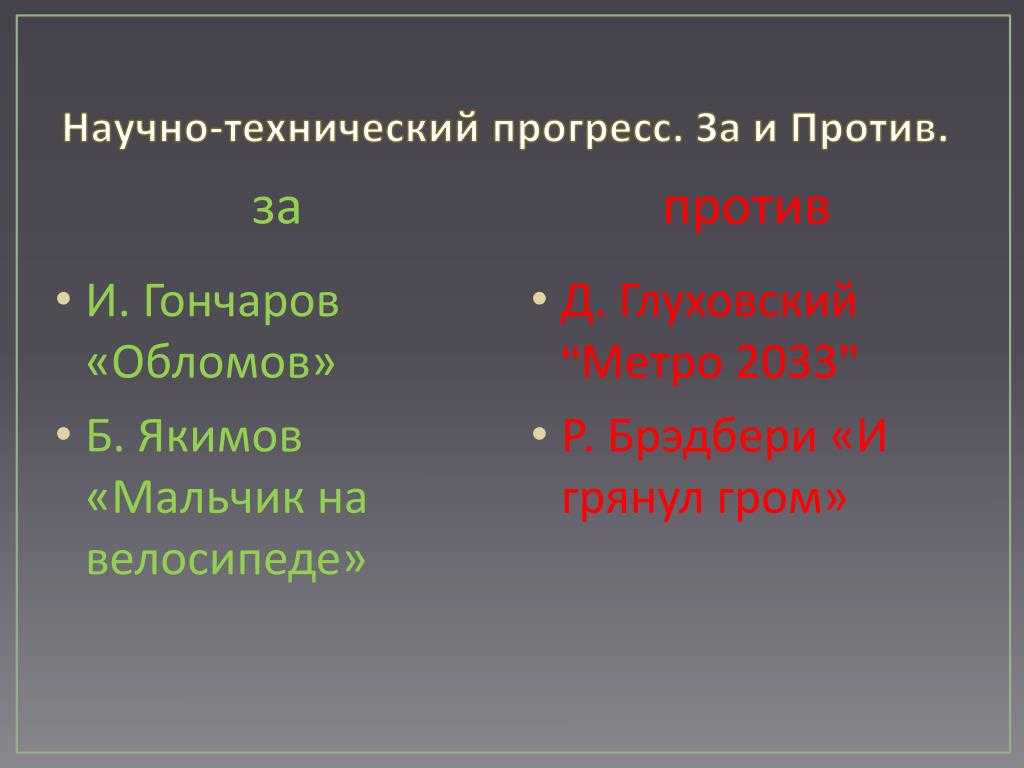 Научно-технический прогресс. За и Против.

за

• И. Гончаров «Обломов»
• Б. Якимов «Мальчик на велосипеде»

против

• Д. Глуховский "Метро 2033"
• Р. Брэдбери «И грянул гром»